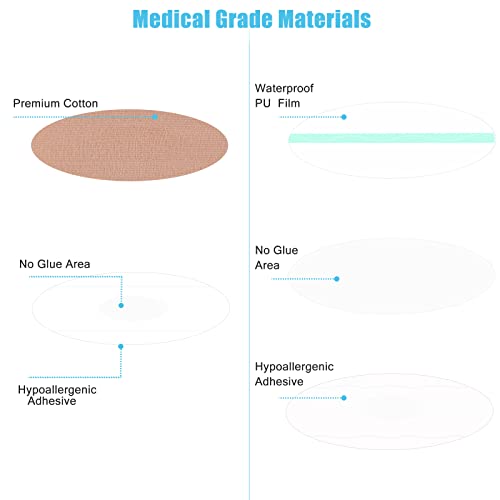 Medical Grade Materials

Premium Cotton

No Glue Area

Hypoallergenic Adhesive

Waterproof PU Film

No Glue Area

Hypoallergenic Adhesive